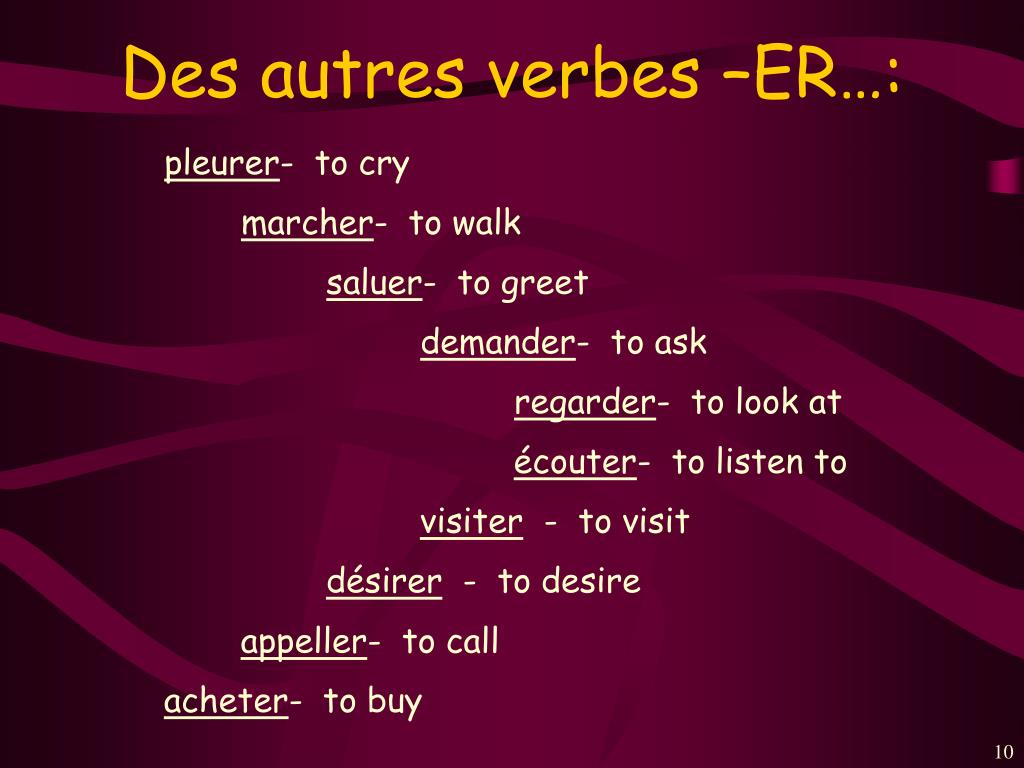 Des autres verbes –ER…:

pleurer- to cry

marcher- to walk

saluer- to greet

demander- to ask

regarder- to look at

écouter- to listen to

visiter - to visit

désirer - to desire

appeller- to call

acheter- to buy

10